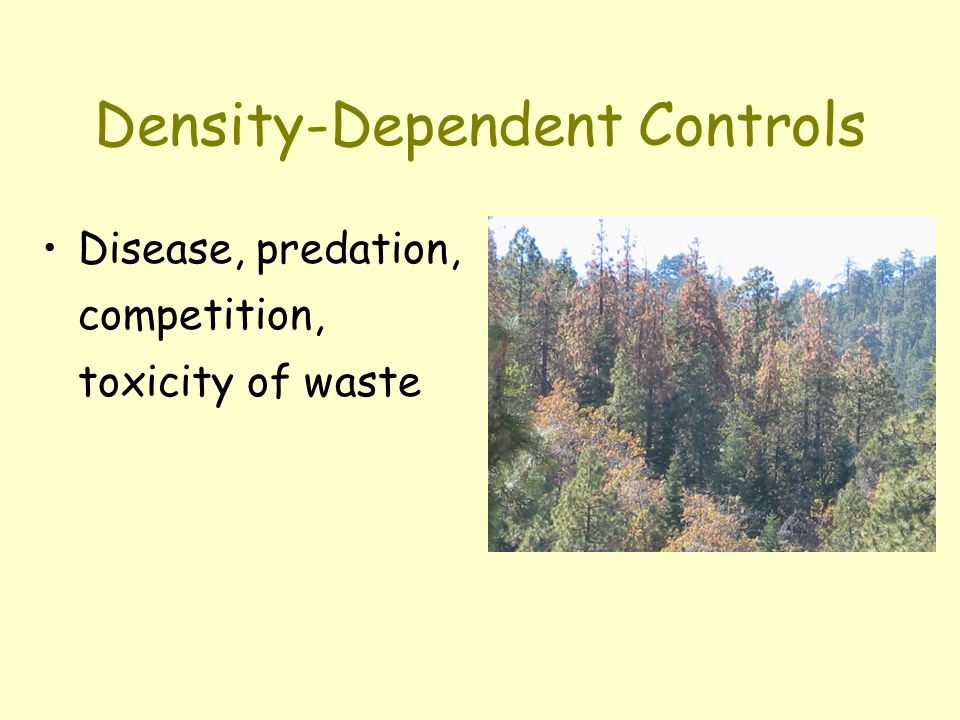 Density-Dependent Controls

• Disease, predation, competition, toxicity of waste